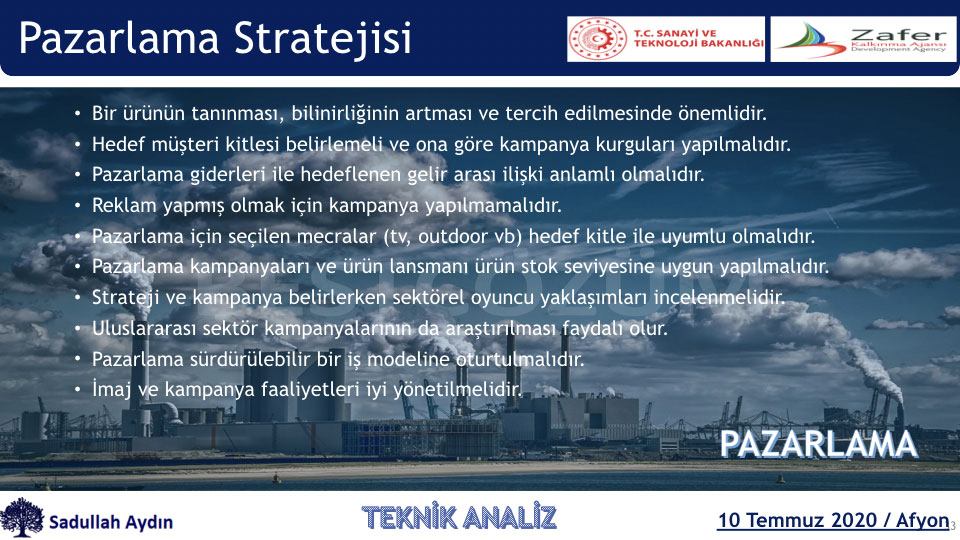 Pazarlama Stratejisi

T.C. SANAYİ VE TEKNOLOJİ BAKANLIĞI

Zafer Kalkınma Ajansı Development Agency

• Bir ürünün tanınması, bilinirliğinin artması ve tercih edilmesinde önemlidir.
• Hedef müşteri kitlesi belirlemeli ve ona göre kampanya kurguları yapılmalıdır.
• Pazarlama giderleri ile hedeflenen gelir arası ilişki anlamlı olmalıdır.
• Reklam yapmış olmak için kampanya yapılmamalıdır.
• Pazarlama için seçilen mecralar (tv, outdoor vb) hedef kitle ile uyumlu olmalıdır.
• Pazarlama kampanyaları ve ürün lansmanı ürün stok seviyesine uygun yapılmalıdır.
• Strateji ve kampanya belirlerken sektörel oyuncu yaklaşımları incelenmelidir.
• Uluslararası sektör kampanyalarının da araştırılması faydalı olur.
• Pazarlama sürdürülebilir bir iş modeline oturtulmalıdır.
• İmaj ve kampanya faaliyetleri iyi yönetilmelidir.

PAZARLAMA

Sadullah Aydın

TEKNİK ANALİZ

10 Temmuz 2020 / Afyon

3